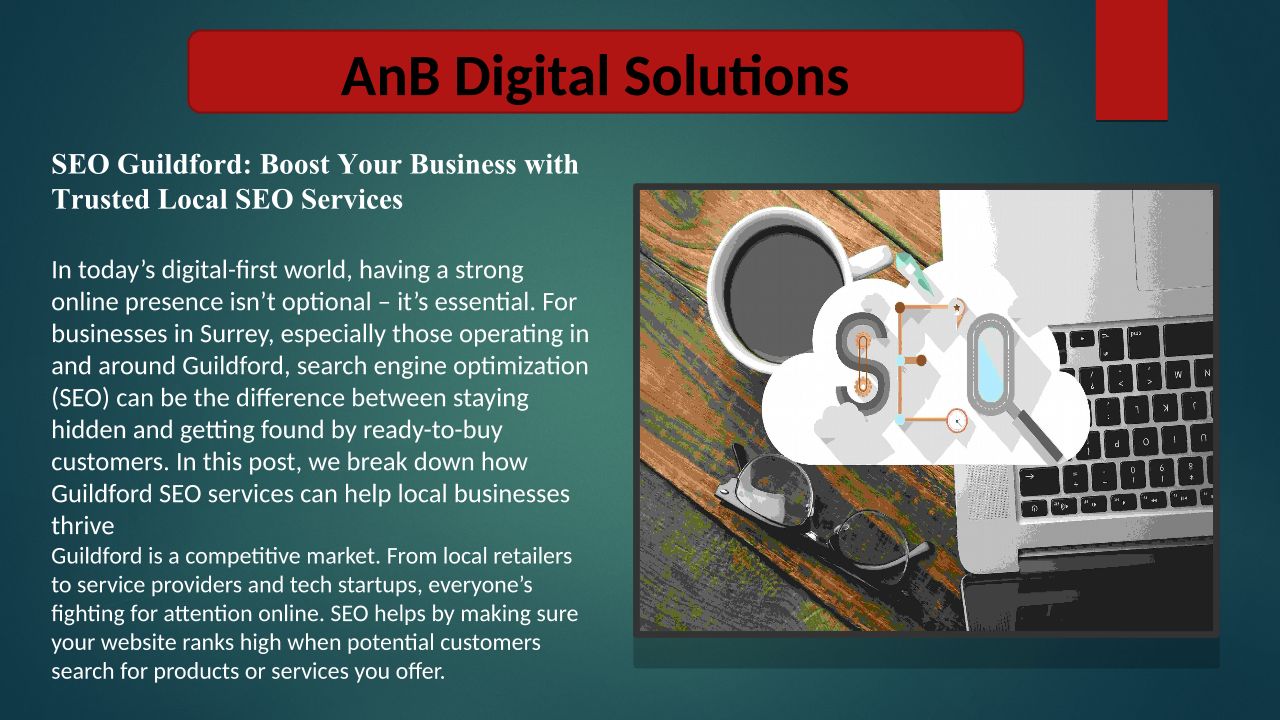 AnB Digital Solutions

SEO Guildford: Boost Your Business with Trusted Local SEO Services

In today’s digital-first world, having a strong online presence isn’t optional – it’s essential. For businesses in Surrey, especially those operating in and around Guildford, search engine optimization (SEO) can be the difference between staying hidden and getting found by ready-to-buy customers. In this post, we break down how Guildford SEO services can help local businesses thrive

Guildford is a competitive market. From local retailers to service providers and tech startups, everyone’s fighting for attention online. SEO helps by making sure your website ranks high when potential customers search for products or services you offer.

SEO